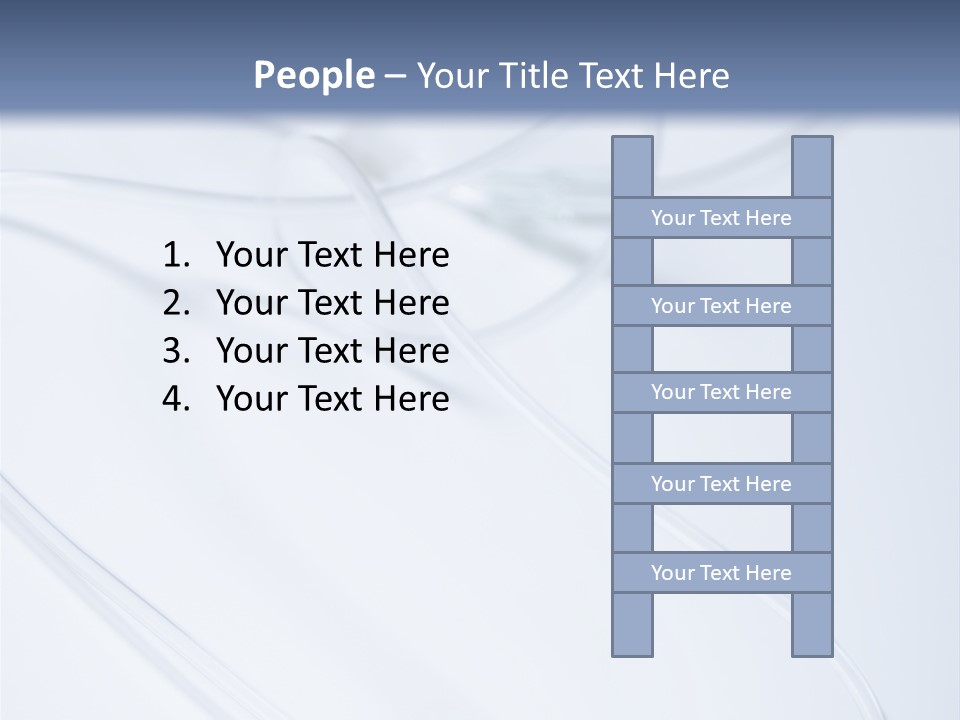 People – Your Title Text Here

1. Your Text Here
2. Your Text Here
3. Your Text Here
4. Your Text Here

Your Text Here

Your Text Here

Your Text Here

Your Text Here

Your Text Here